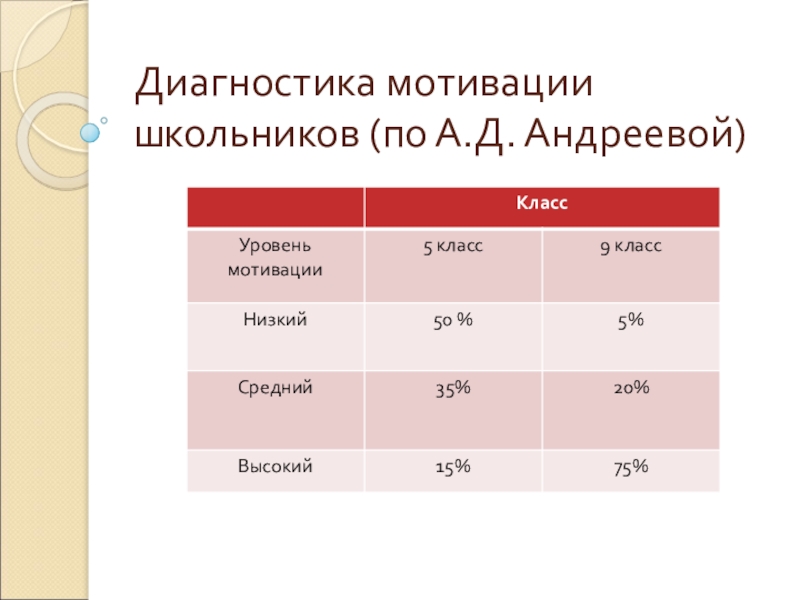 Диагностика мотивации школьников (по А.Д. Андреевой)

| | Класс | |
|---|---|---|
| Уровень мотивации | 5 класс | 9 класс |
| Низкий | 50 % | 5% |
| Средний | 35% | 20% |
| Высокий | 15% | 75% |